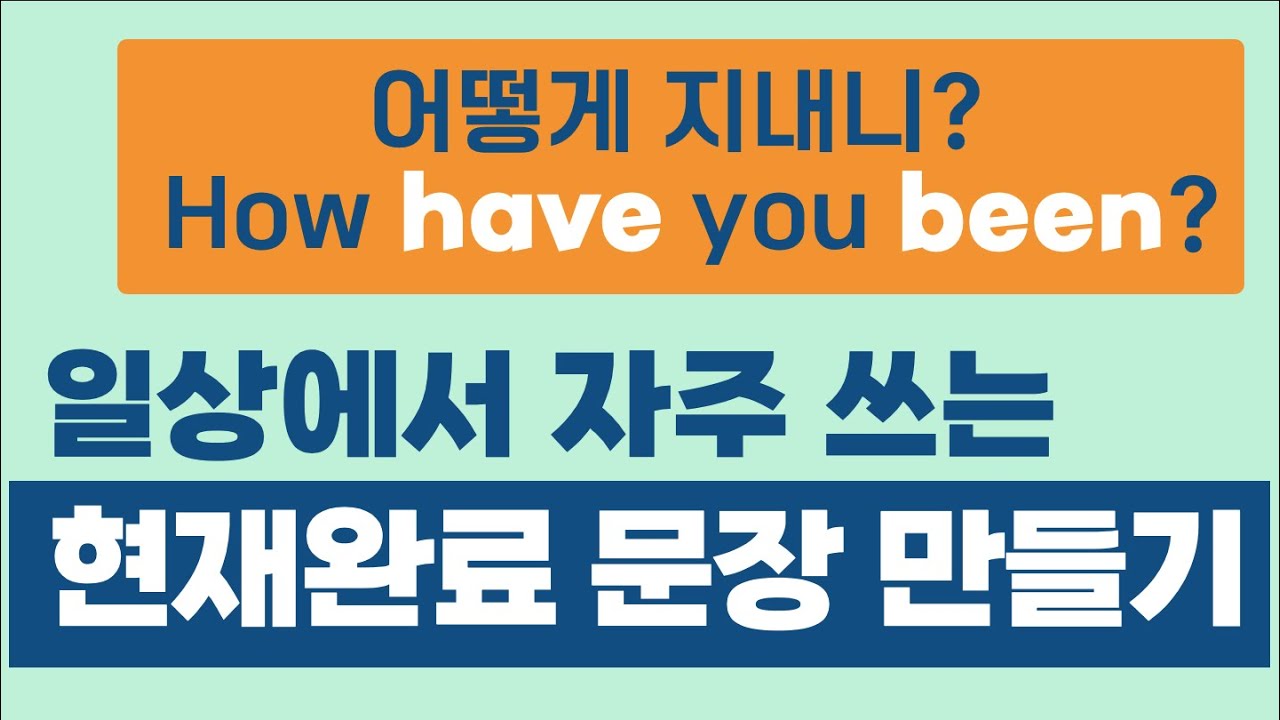 어떻게 지내니?
How have you been?

일상에서 자주 쓰는

현재완료 문장 만들기